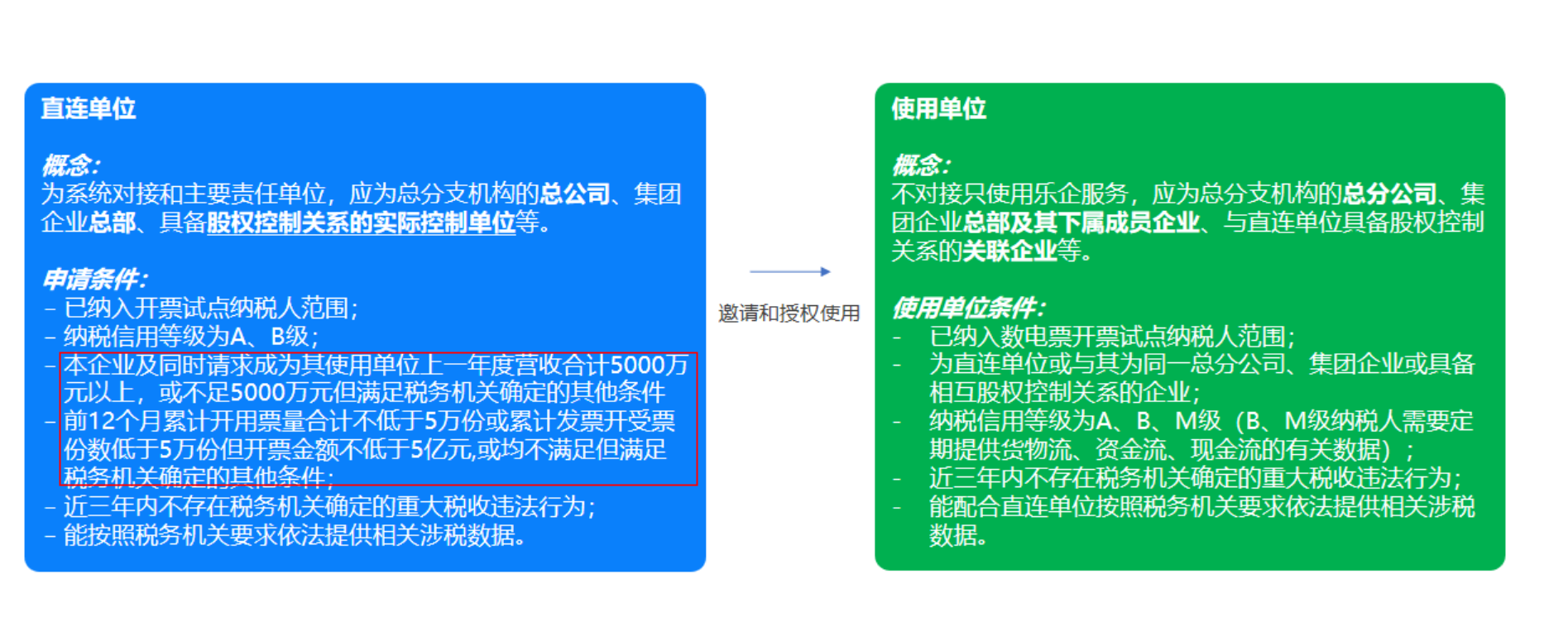 直连单位

概念：
为系统对接和主要责任单位，应为总分支机构的总公司、集团企业总部、具备股权控制关系的实际控制单位等。

申请条件：
- 已纳入开票试点纳税人范围；
- 纳税信用等级为A、B级；
- 本企业及同时请求成为其使用单位上一年度营收合计5000万元以上，或不足5000万元但满足税务机关确定的其他条件
- 前12个月累计开用票量合计不低于5万份或累计发票开受票份数低于5万份但开票金额不低于5亿元,或均不满足但满足税务机关确定的其他条件；
- 近三年内不存在税务机关确定的重大税收违法行为；
- 能按照税务机关要求依法提供相关涉税数据。

邀请和授权使用

使用单位

概念：
不对接只使用乐企服务，应为总分支机构的总分公司、集团企业总部及其下属成员企业、与直连单位具备股权控制关系的关联企业等。

使用单位条件：
- 已纳入数电票开票试点纳税人范围；
- 为直连单位或与其为同一总分公司、集团企业或具备相互股权控制关系的企业；
- 纳税信用等级为A、B、M级（B、M级纳税人需要定期提供货物流、资金流、现金流的有关数据）；
- 近三年内不存在税务机关确定的重大税收违法行为；
- 能配合直连单位按照税务机关要求依法提供相关涉税数据。